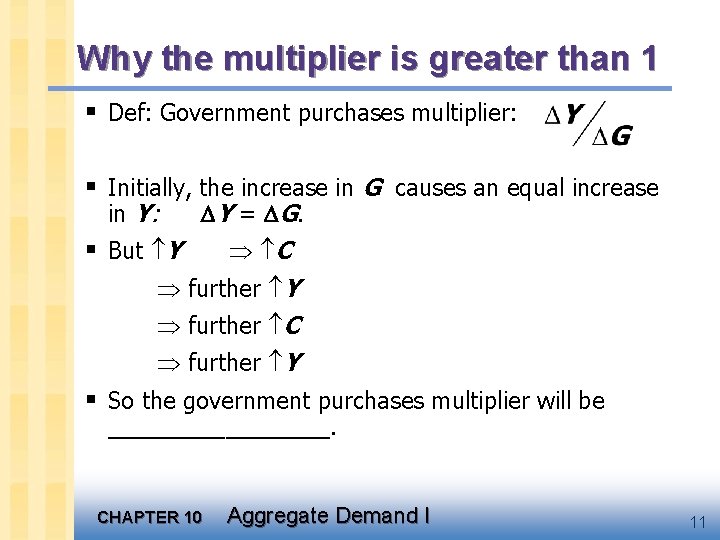 Why the multiplier is greater than 1

▪ Def: Government purchases multiplier: $\Delta Y / \Delta G$

▪ Initially, the increase in $G$ causes an equal increase in $Y$: $\Delta Y = \Delta G$.

▪ But $\uparrow Y \Rightarrow \uparrow C$

$\Rightarrow$ further $\uparrow Y$

$\Rightarrow$ further $\uparrow C$

$\Rightarrow$ further $\uparrow Y$

▪ So the government purchases multiplier will be ________________.

CHAPTER 10 Aggregate Demand I

11